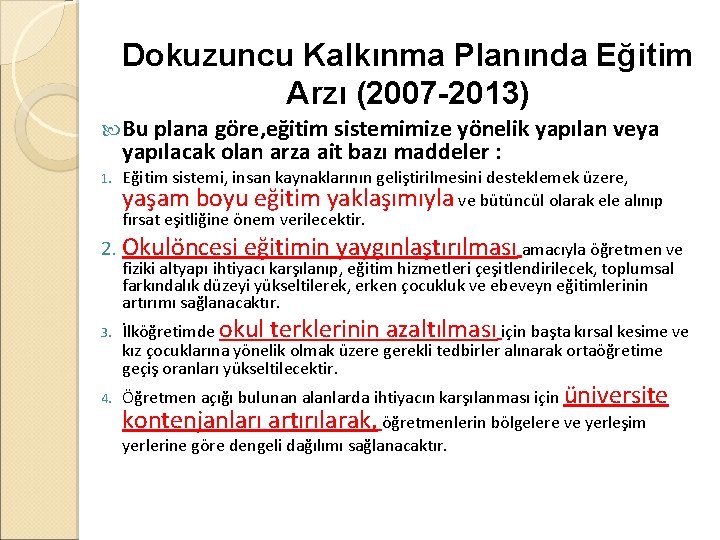 Dokuzuncu Kalkınma Planında Eğitim Arzı (2007-2013)

Bu plana göre,eğitim sistemimize yönelik yapılan veya yapılacak olan arza ait bazı maddeler :

1. Eğitim sistemi, insan kaynaklarının geliştirilmesini desteklemek üzere, yaşam boyu eğitim yaklaşımıyla ve bütüncül olarak ele alınıp fırsat eşitliğine önem verilecektir.

2. Okulöncesi eğitimin yaygınlaştırılması amacıyla öğretmen ve fiziki altyapı ihtiyacı karşılanıp, eğitim hizmetleri çeşitlendirilecek, toplumsal farkındalık düzeyi yükseltilerek, erken çocukluk ve ebeveyn eğitimlerinin artırımı sağlanacaktır.

3. İlköğretimde okul terklerinin azaltılması için başta kırsal kesime ve kız çocuklarına yönelik olmak üzere gerekli tedbirler alınarak ortaöğretime geçiş oranları yükseltilecektir.

4. Öğretmen açığı bulunan alanlarda ihtiyacın karşılanması için üniversite kontenjanları artırılarak, öğretmenlerin bölgelere ve yerleşim yerlerine göre dengeli dağılımı sağlanacaktır.